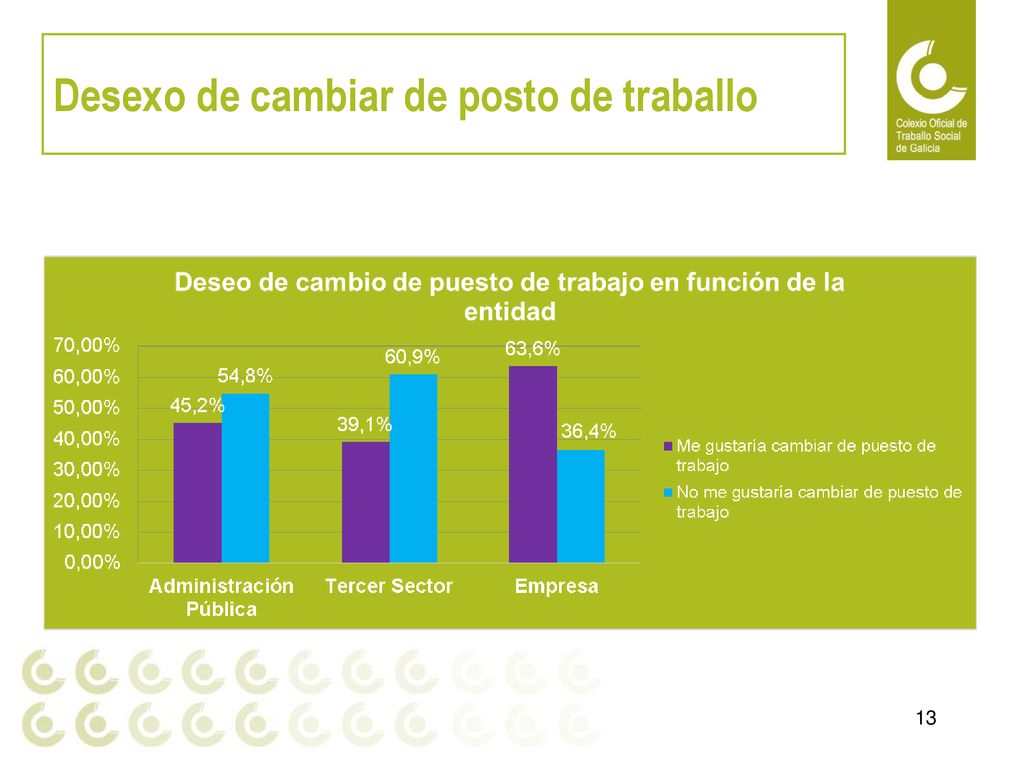 Desexo de cambiar de posto de traballo

Colexio Oficial de Traballo Social de Galicia

Deseo de cambio de puesto de trabajo en función de la entidad

70,00%
60,00%
50,00%
40,00%
30,00%
20,00%
10,00%
0,00%

45,2%
54,8%
39,1%
60,9%
63,6%
36,4%

Administración Pública
Tercer Sector
Empresa

Me gustaría cambiar de puesto de trabajo
No me gustaría cambiar de puesto de trabajo

13